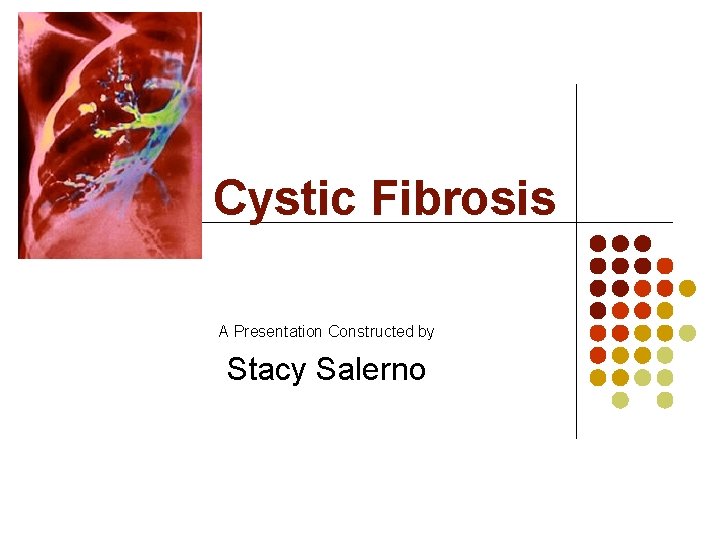 Cystic Fibrosis

A Presentation Constructed by

Stacy Salerno